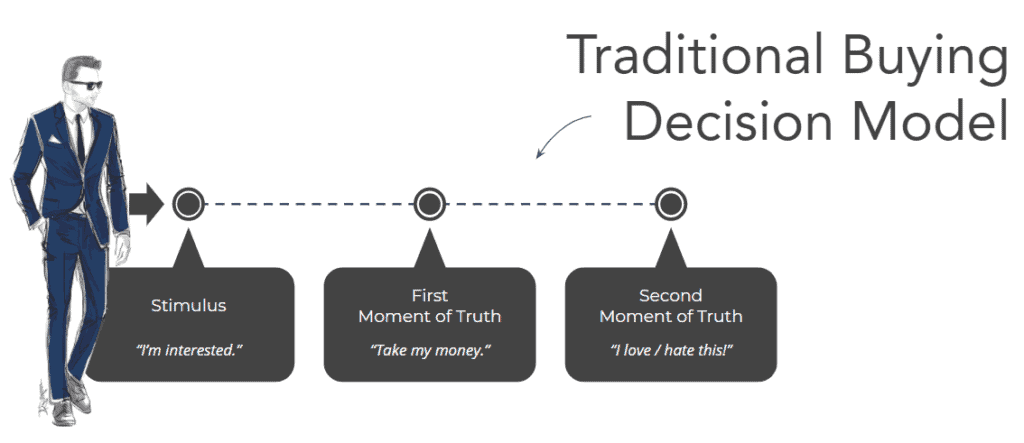 Traditional Buying Decision Model

Stimulus
"I'm interested."

First Moment of Truth
"Take my money."

Second Moment of Truth
"I love / hate this!"